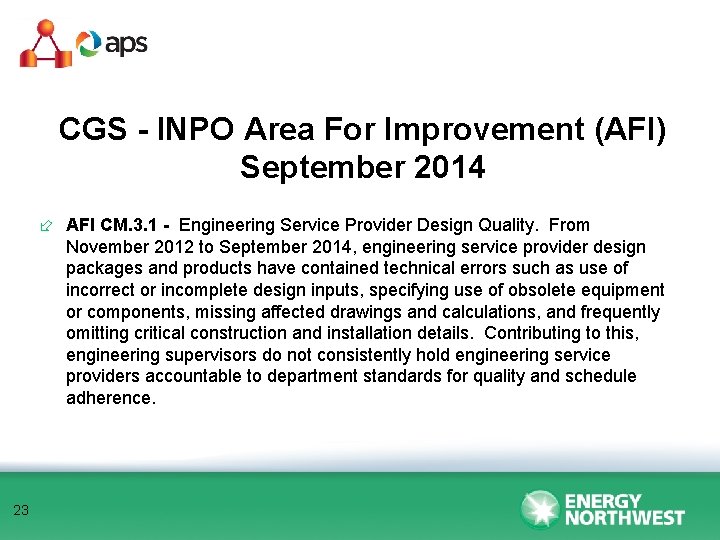 aps

CGS - INPO Area For Improvement (AFI)
September 2014

AFI CM.3.1 - Engineering Service Provider Design Quality. From November 2012 to September 2014, engineering service provider design packages and products have contained technical errors such as use of incorrect or incomplete design inputs, specifying use of obsolete equipment or components, missing affected drawings and calculations, and frequently omitting critical construction and installation details. Contributing to this, engineering supervisors do not consistently hold engineering service providers accountable to department standards for quality and schedule adherence.

23

ENERGY
NORTHWEST